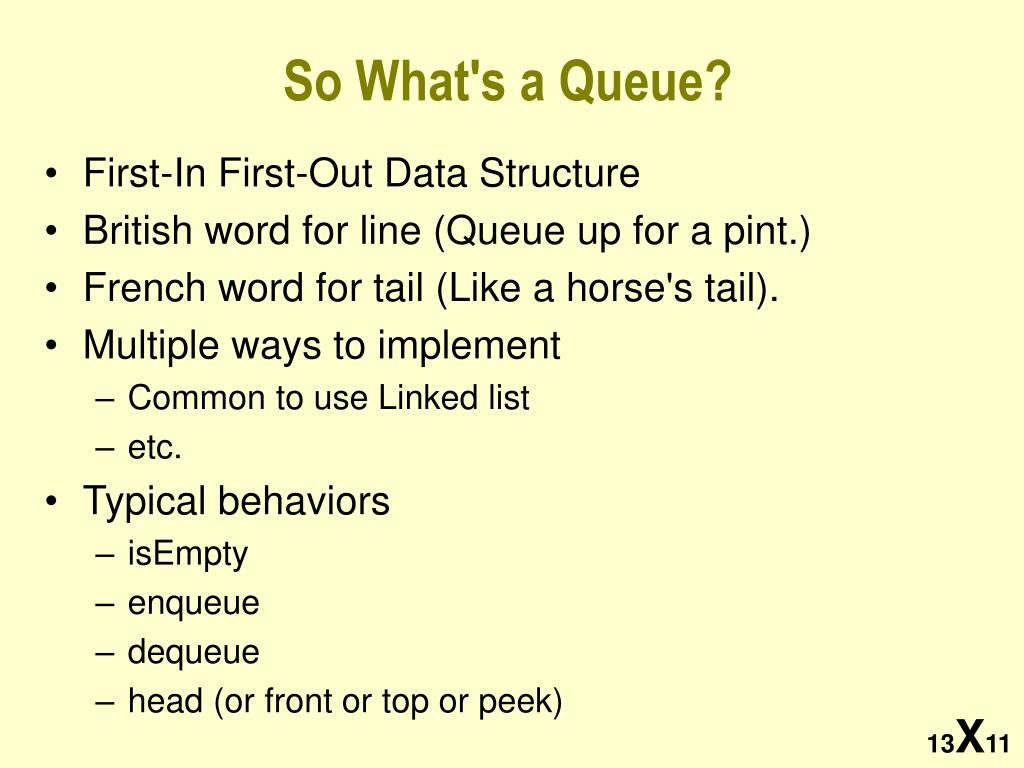 So What's a Queue?

• First-In First-Out Data Structure
• British word for line (Queue up for a pint.)
• French word for tail (Like a horse's tail).
• Multiple ways to implement
– Common to use Linked list
– etc.
• Typical behaviors
– isEmpty
– enqueue
– dequeue
– head (or front or top or peek)

13X11